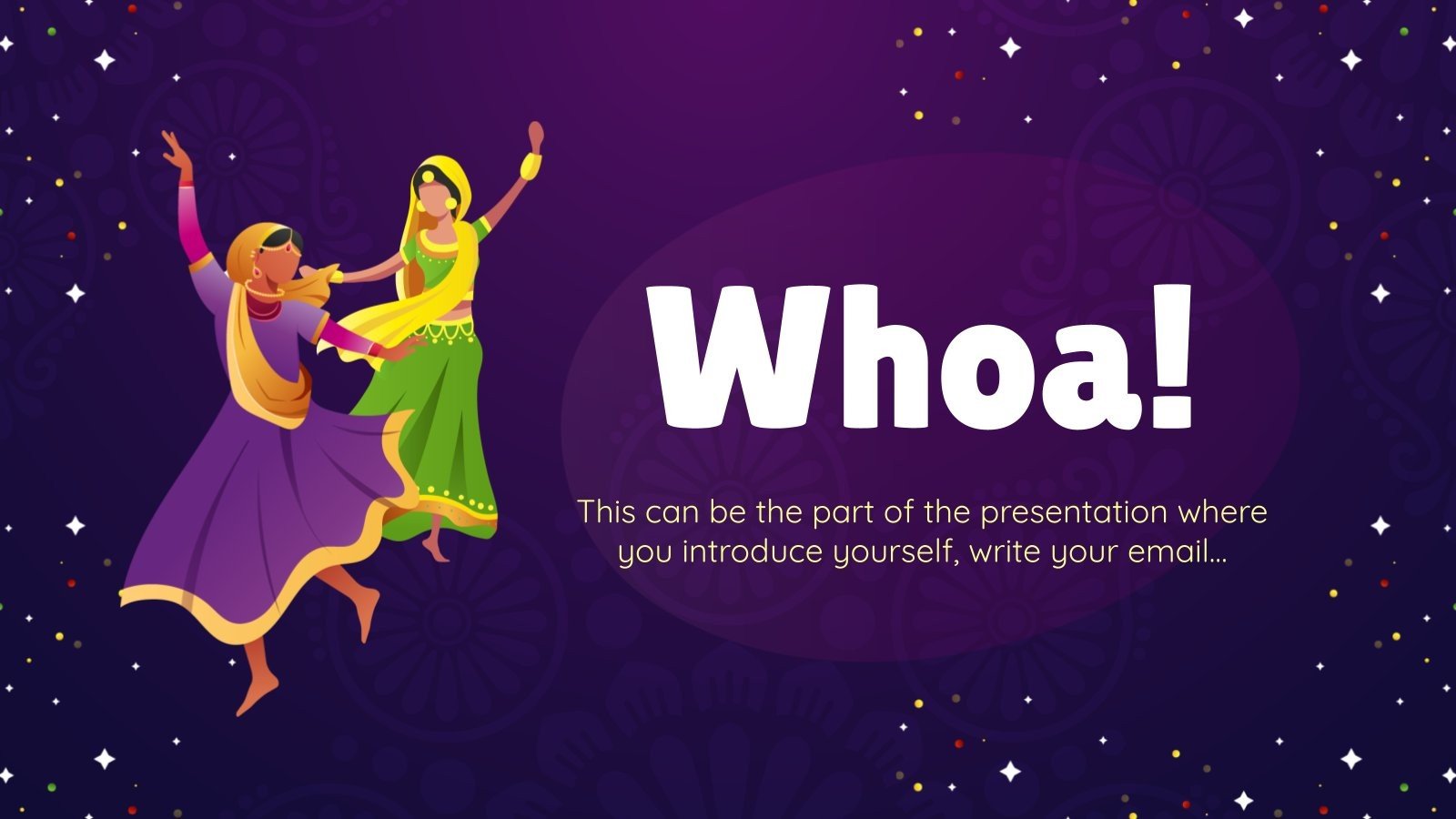 Whoa!

This can be the part of the presentation where you introduce yourself, write your email…